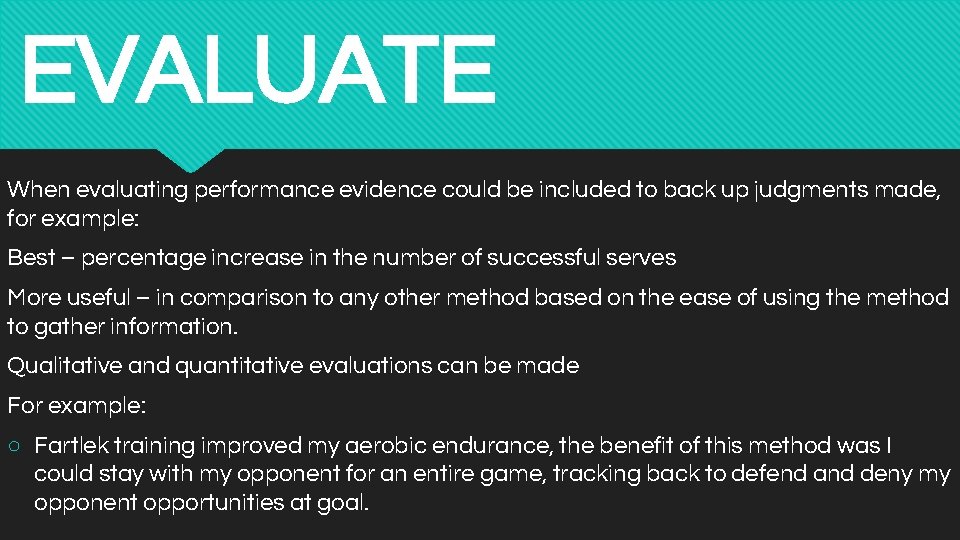 EVALUATE

When evaluating performance evidence could be included to back up judgments made, for example:

Best – percentage increase in the number of successful serves

More useful – in comparison to any other method based on the ease of using the method to gather information.

Qualitative and quantitative evaluations can be made

For example:

○ Fartlek training improved my aerobic endurance, the benefit of this method was I could stay with my opponent for an entire game, tracking back to defend and deny my opponent opportunities at goal.